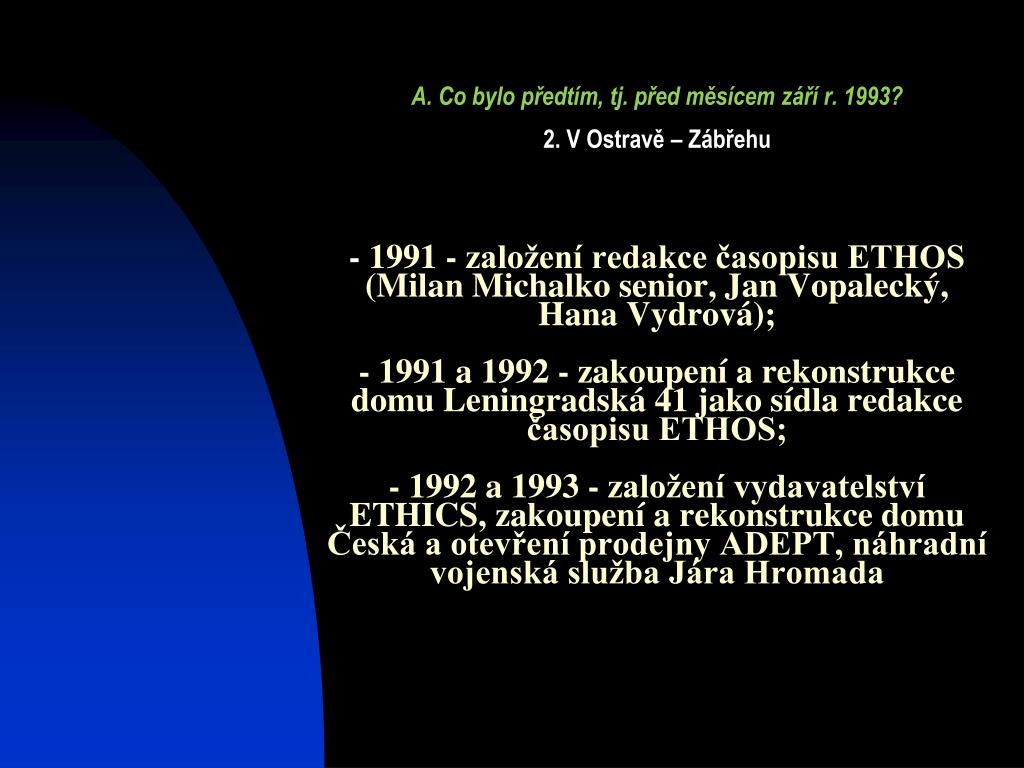 A. Co bylo předtím, tj. před měsícem září r. 1993?

2. V Ostravě – Zábřehu

- 1991 - založení redakce časopisu ETHOS (Milan Michalko senior, Jan Vopalecký, Hana Vydrová);

- 1991 a 1992 - zakoupení a rekonstrukce domu Leningradská 41 jako sídla redakce časopisu ETHOS;

- 1992 a 1993 - založení vydavatelství ETHICS, zakoupení a rekonstrukce domu Česká a otevření prodejny ADEPT, náhradní vojenská služba Jára Hromada